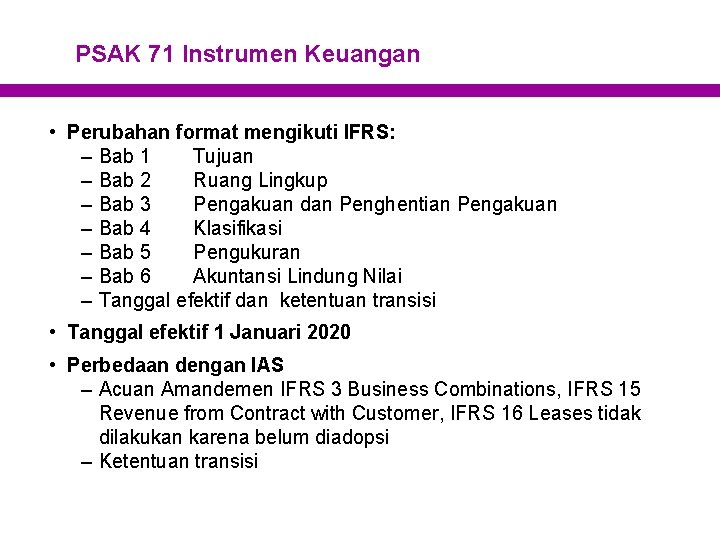 PSAK 71 Instrumen Keuangan

• Perubahan format mengikuti IFRS:
– Bab 1 Tujuan
– Bab 2 Ruang Lingkup
– Bab 3 Pengakuan dan Penghentian Pengakuan
– Bab 4 Klasifikasi
– Bab 5 Pengukuran
– Bab 6 Akuntansi Lindung Nilai
– Tanggal efektif dan ketentuan transisi

• Tanggal efektif 1 Januari 2020

• Perbedaan dengan IAS
– Acuan Amandemen IFRS 3 Business Combinations, IFRS 15 Revenue from Contract with Customer, IFRS 16 Leases tidak dilakukan karena belum diadopsi
– Ketentuan transisi